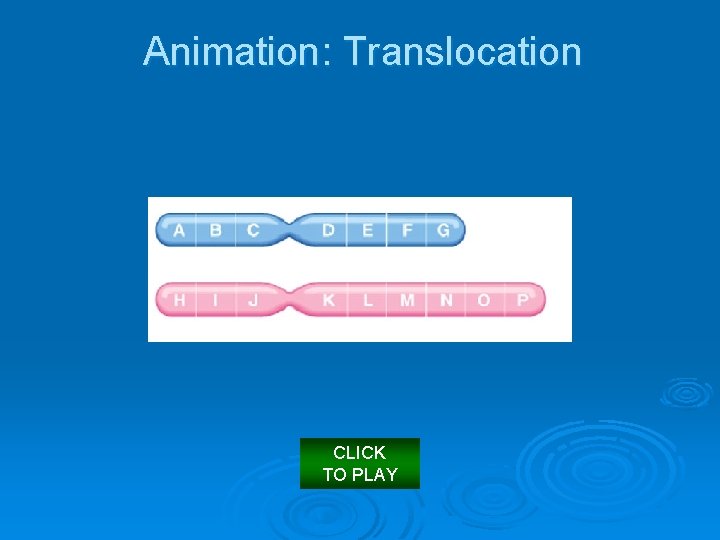 Animation: Translocation

A B C D E F G

H I J K L M N O P

CLICK TO PLAY